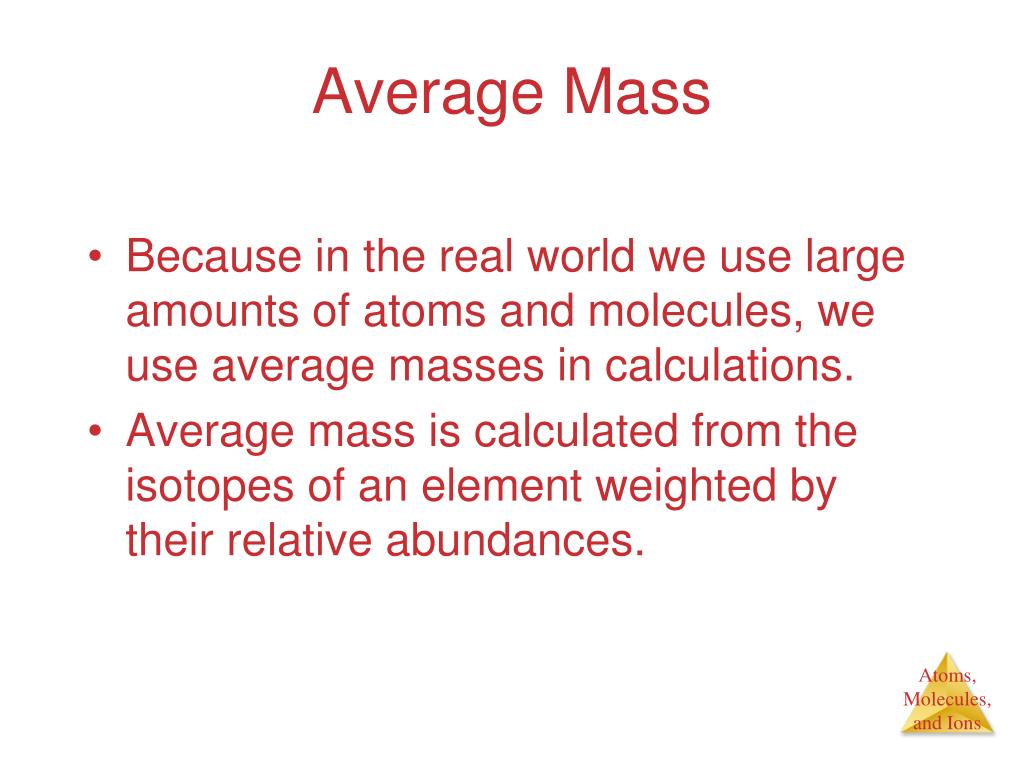 Average Mass

• Because in the real world we use large amounts of atoms and molecules, we use average masses in calculations.

• Average mass is calculated from the isotopes of an element weighted by their relative abundances.

Atoms, Molecules, and Ions